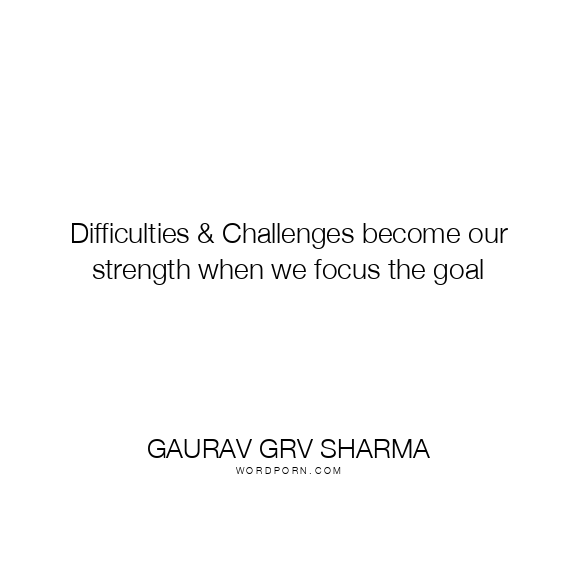 Difficulties & Challenges become our strength when we focus the goal

GAURAV GRV SHARMA
WORDPORN.COM